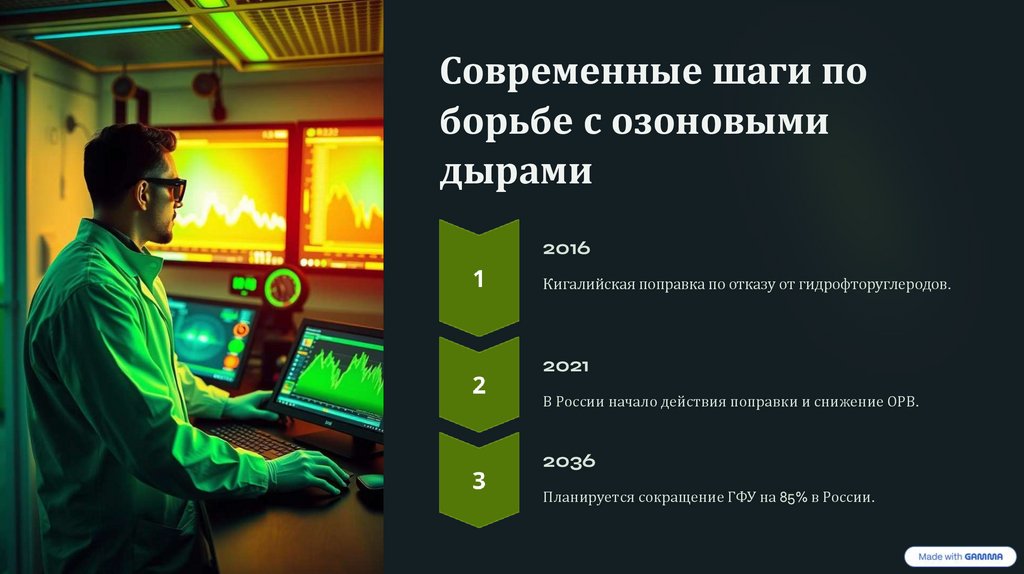 Современные шаги по борьбе с озоновыми дырами

1

2016

Кигалийская поправка по отказу от гидрофторуглеродов.

2

2021

В России начало действия поправки и снижение ОРВ.

3

2036

Планируется сокращение ГФУ на 85% в России.

Made with GAMMA